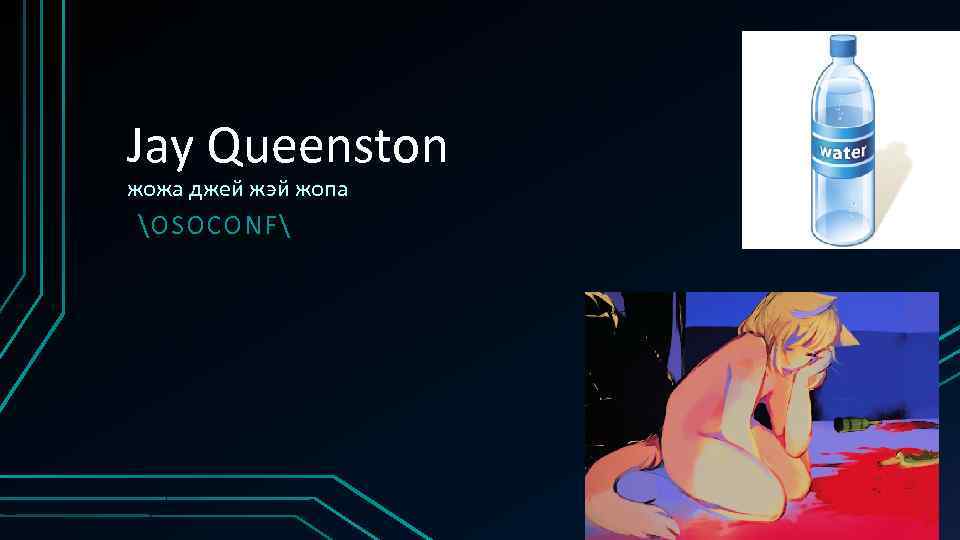 Jay Queenston

жожа джей жэй жопа

\OSOCONF\

water